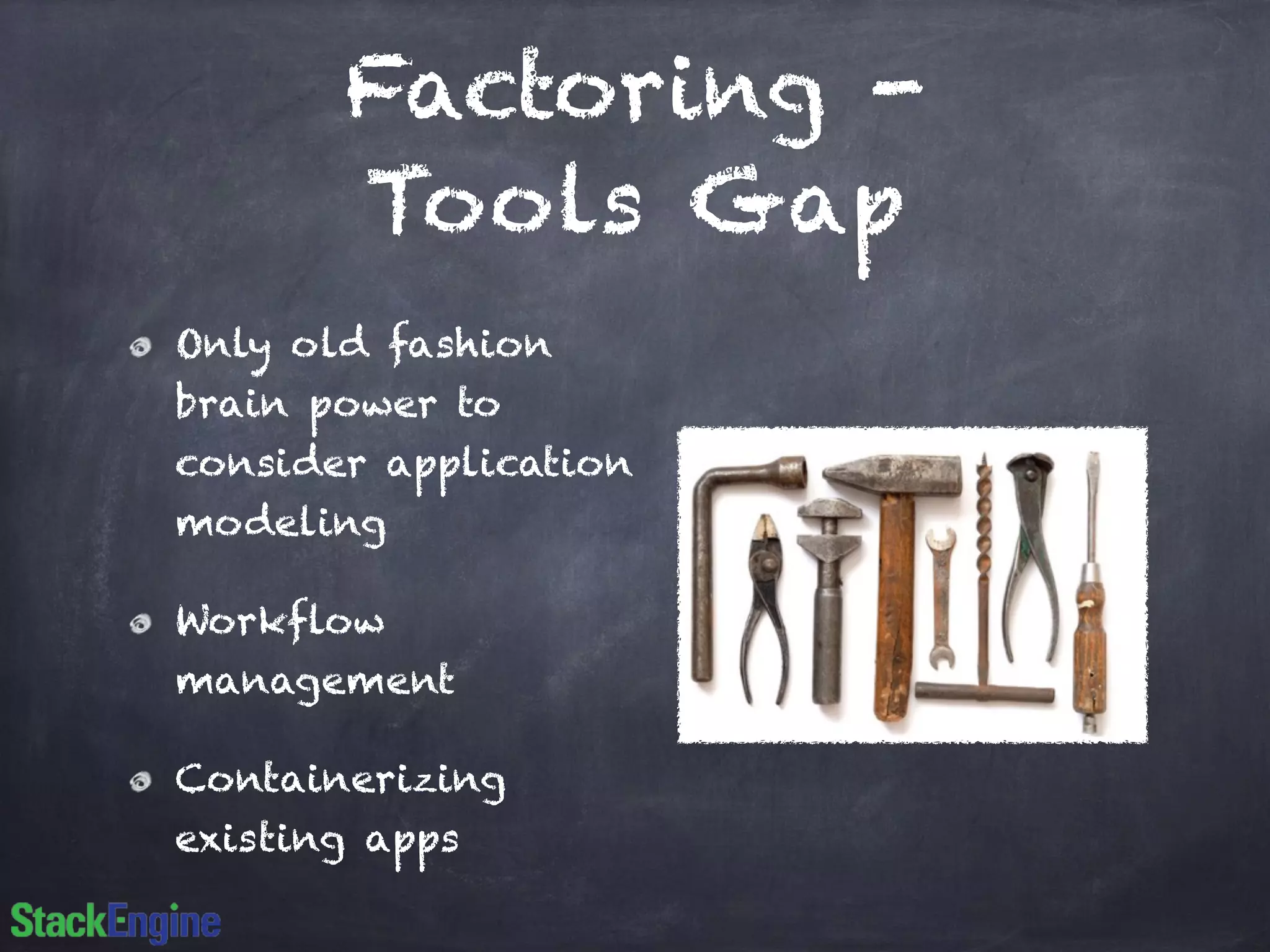 Factoring - Tools Gap

Only old fashion brain power to consider application modeling

Workflow management

Containerizing existing apps

StackEngine